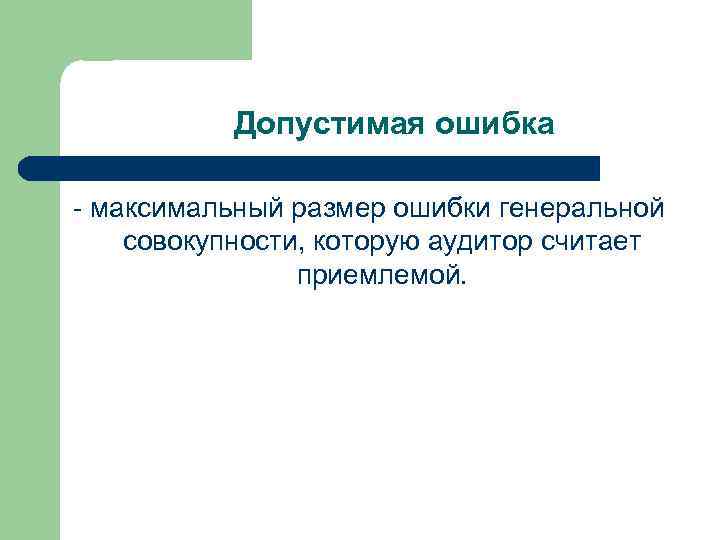 Допустимая ошибка

- максимальный размер ошибки генеральной совокупности, которую аудитор считает приемлемой.